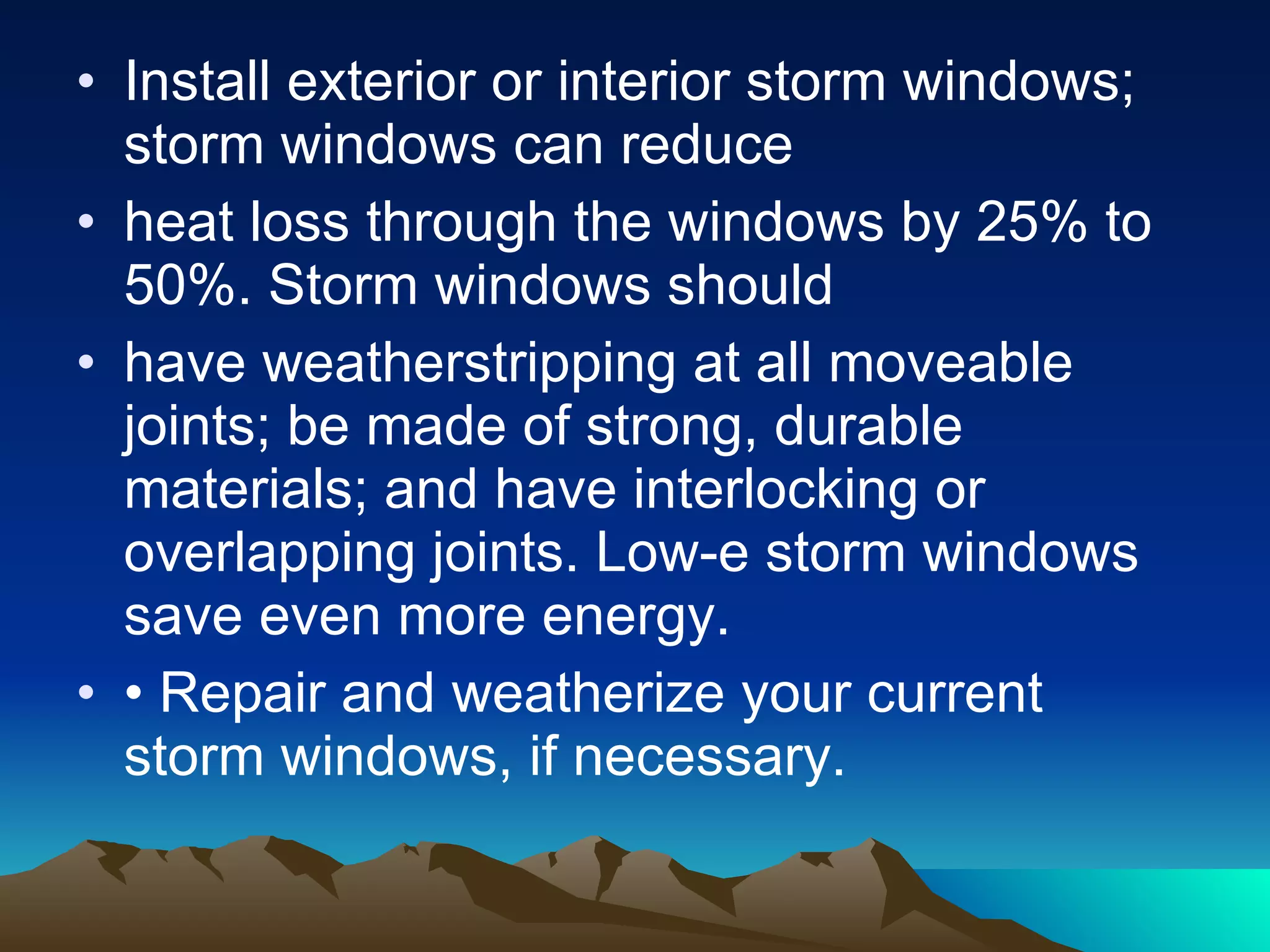 • Install exterior or interior storm windows; storm windows can reduce

• heat loss through the windows by 25% to 50%. Storm windows should

• have weatherstripping at all moveable joints; be made of strong, durable materials; and have interlocking or overlapping joints. Low-e storm windows save even more energy.

• • Repair and weatherize your current storm windows, if necessary.